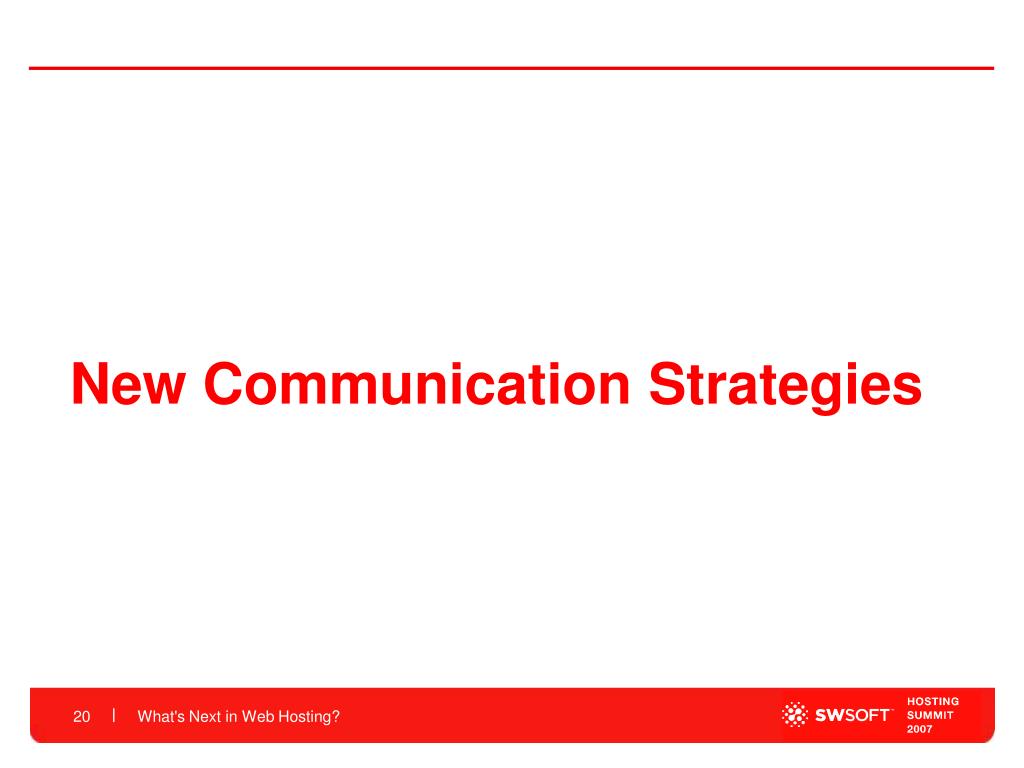 New Communication Strategies

20 | What's Next in Web Hosting?

SWSOFT

HOSTING SUMMIT 2007